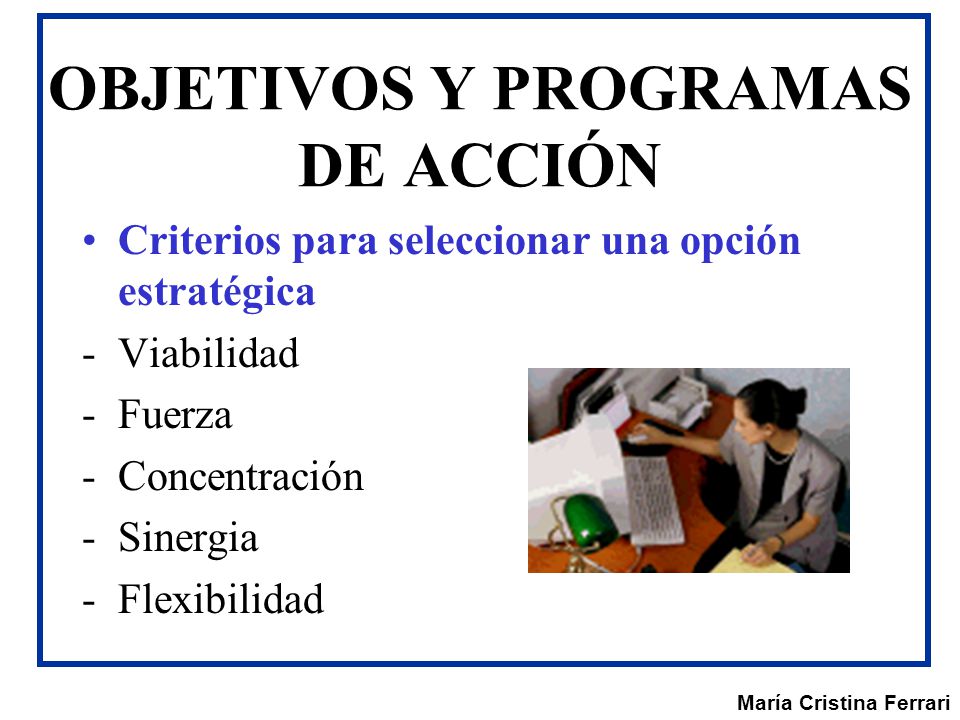 OBJETIVOS Y PROGRAMAS DE ACCIÓN

• Criterios para seleccionar una opción estratégica

- Viabilidad
- Fuerza
- Concentración
- Sinergia
- Flexibilidad

María Cristina Ferrari